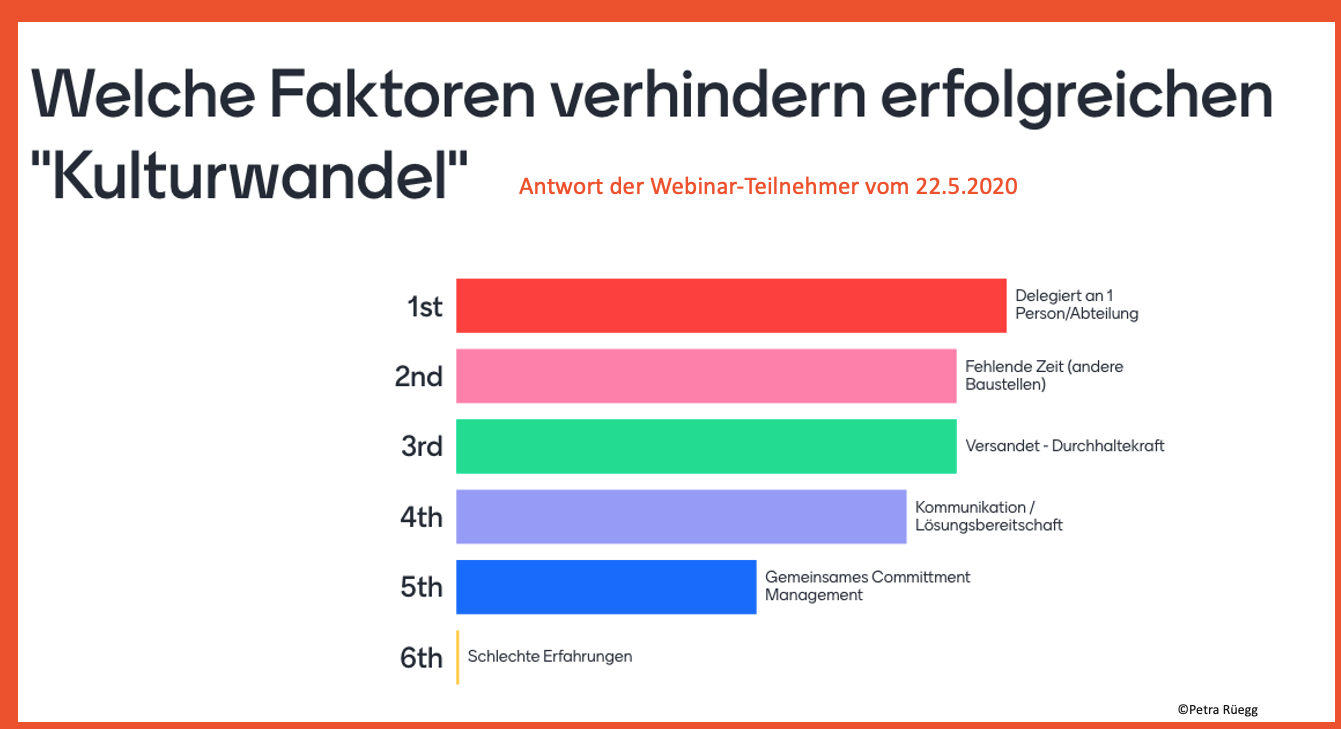 Welche Faktoren verhindern erfolgreichen "Kulturwandel"

Antwort der Webinar-Teilnehmer vom 22.5.2020

1st Delegiert an 1 Person/Abteilung

2nd Fehlende Zeit (andere Baustellen)

3rd Versandet - Durchhaltekraft

4th Kommunikation / Lösungsbereitschaft

5th Gemeinsames Committment Management

6th Schlechte Erfahrungen

©Petra Rüegg